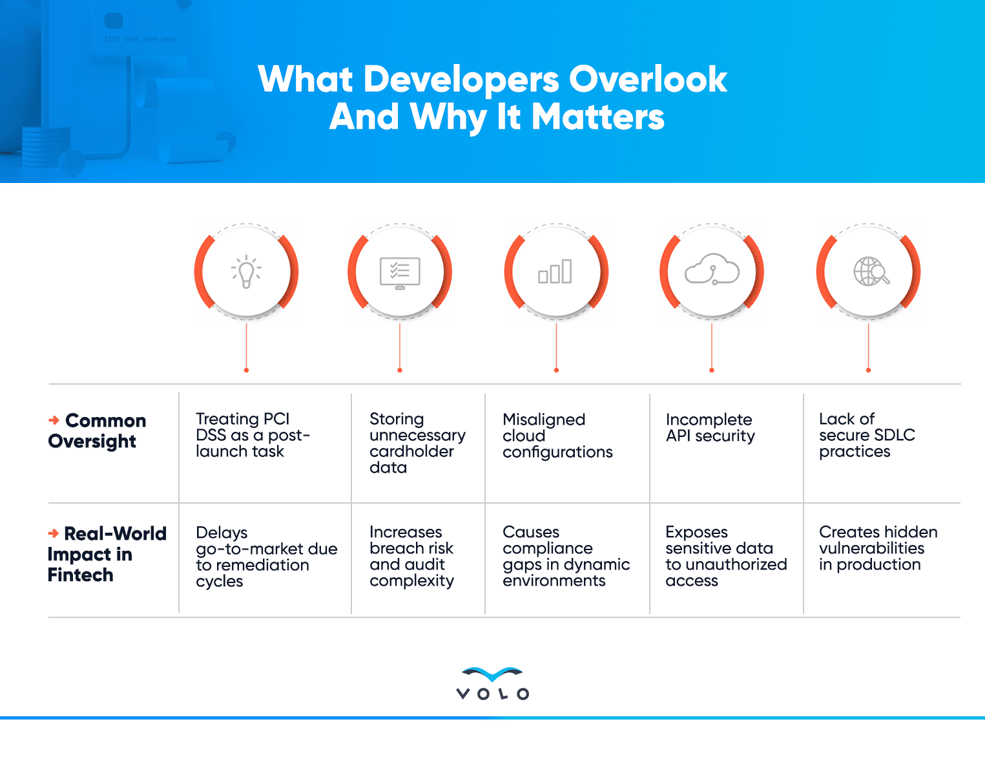 What Developers Overlook And Why It Matters

| → Common Oversight | Treating PCI DSS as a post-launch task | Storing unnecessary cardholder data | Misaligned cloud configurations | Incomplete API security | Lack of secure SDLC practices |
|---|---|---|---|---|---|
| → Real-World Impact in Fintech | Delays go-to-market due to remediation cycles | Increases breach risk and audit complexity | Causes compliance gaps in dynamic environments | Exposes sensitive data to unauthorized access | Creates hidden vulnerabilities in production |

VOLO